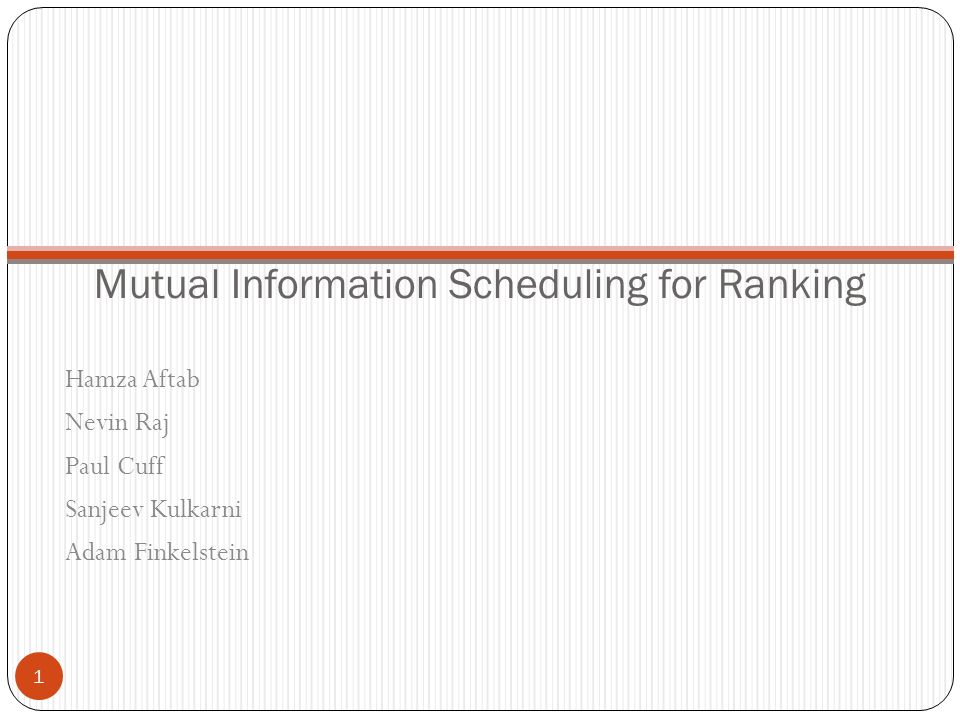 Mutual Information Scheduling for Ranking

Hamza Aftab
Nevin Raj
Paul Cuff
Sanjeev Kulkarni
Adam Finkelstein

1